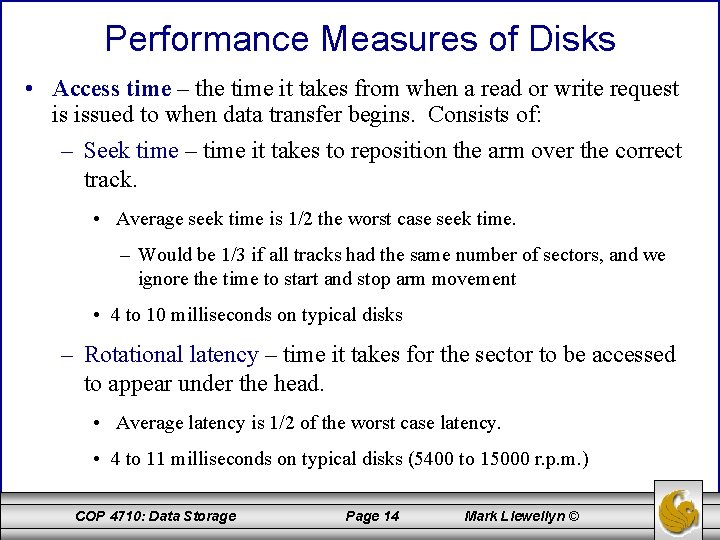 Performance Measures of Disks

• Access time – the time it takes from when a read or write request is issued to when data transfer begins. Consists of:

– Seek time – time it takes to reposition the arm over the correct track.

• Average seek time is 1/2 the worst case seek time.

– Would be 1/3 if all tracks had the same number of sectors, and we ignore the time to start and stop arm movement

• 4 to 10 milliseconds on typical disks

– Rotational latency – time it takes for the sector to be accessed to appear under the head.

• Average latency is 1/2 of the worst case latency.

• 4 to 11 milliseconds on typical disks (5400 to 15000 r.p.m.)

COP 4710: Data Storage    Page 14    Mark Llewellyn ©